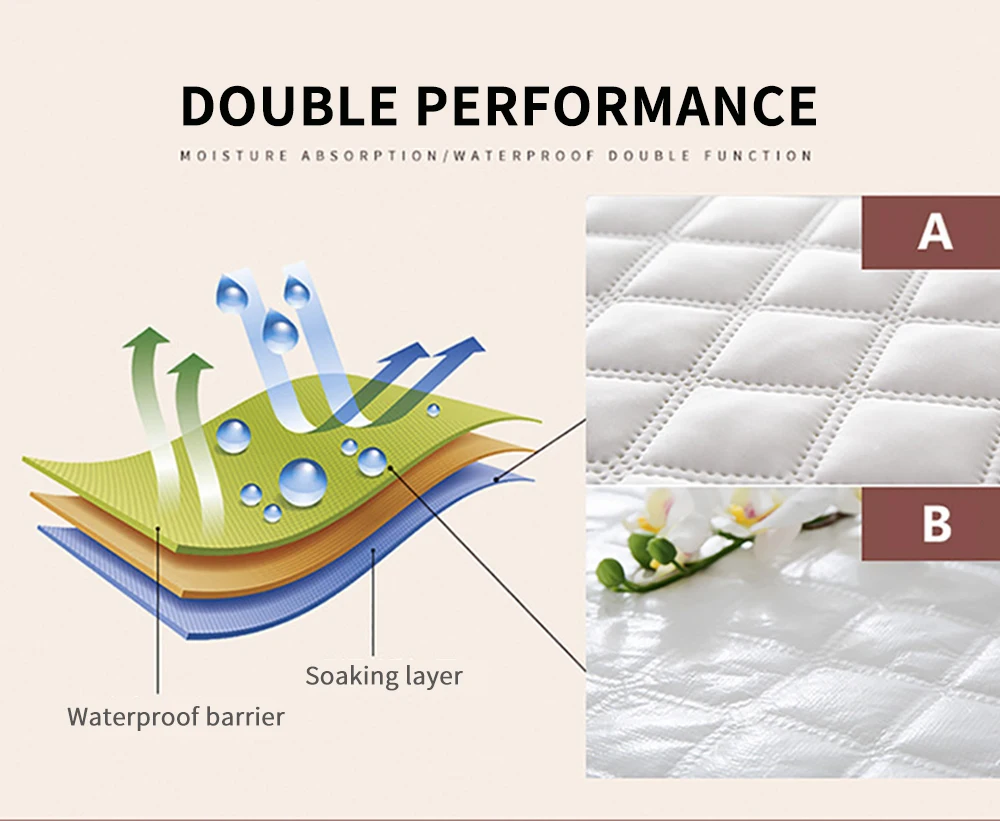 DOUBLE PERFORMANCE

MOISTURE ABSORPTION/WATERPROOF DOUBLE FUNCTION

A

B

Soaking layer

Waterproof barrier